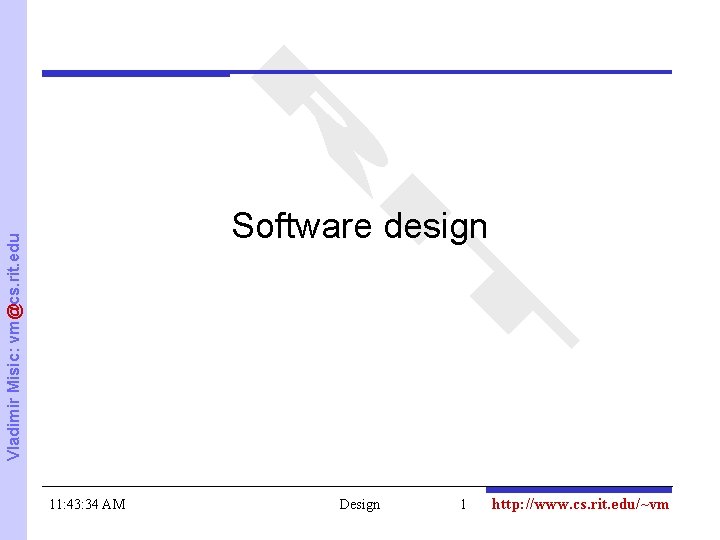 Vladimir Misic: vm@cs.rit.edu

RIT

Software design

11:43:34 AM

Design

1

http://www.cs.rit.edu/~vm